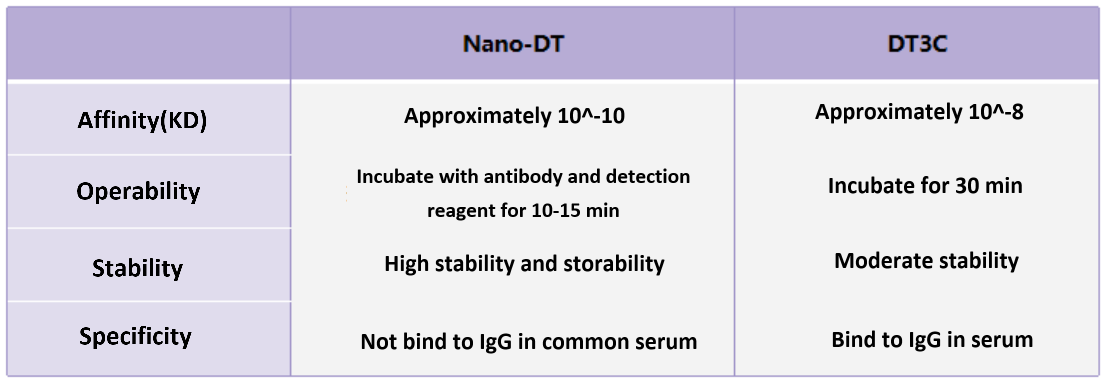 | | Nano-DT | DT3C |
|---|---|---|
| Affinity(KD) | Approximately 10^-10 | Approximately 10^-8 |
| Operability | Incubate with antibody and detection reagent for 10-15 min | Incubate for 30 min |
| Stability | High stability and storability | Moderate stability |
| Specificity | Not bind to IgG in common serum | Bind to IgG in serum |